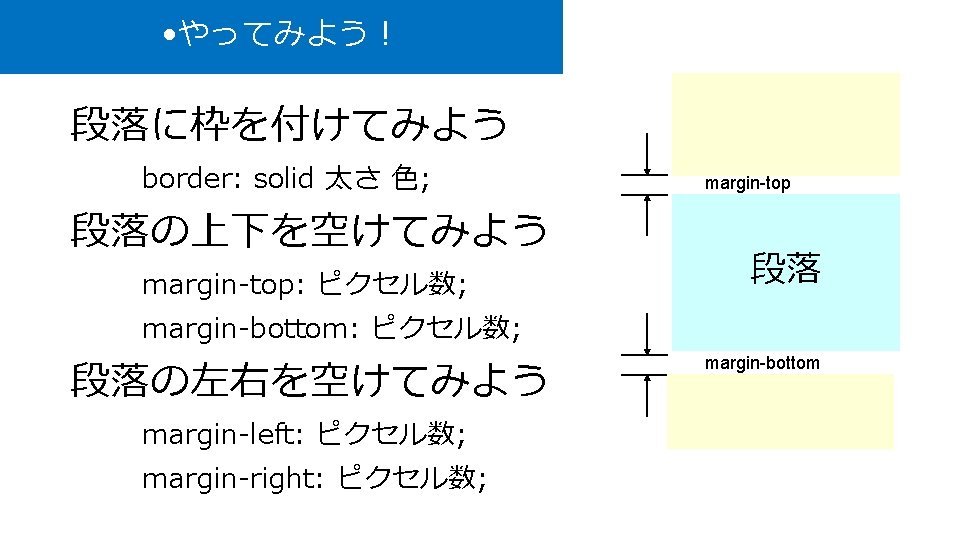 •やってみよう！

段落に枠を付けてみよう

border: solid 太さ 色;

段落の上下を空けてみよう

margin-top: ピクセル数;

margin-bottom: ピクセル数;

段落の左右を空けてみよう

margin-left: ピクセル数;

margin-right: ピクセル数;

margin-top

段落

margin-bottom